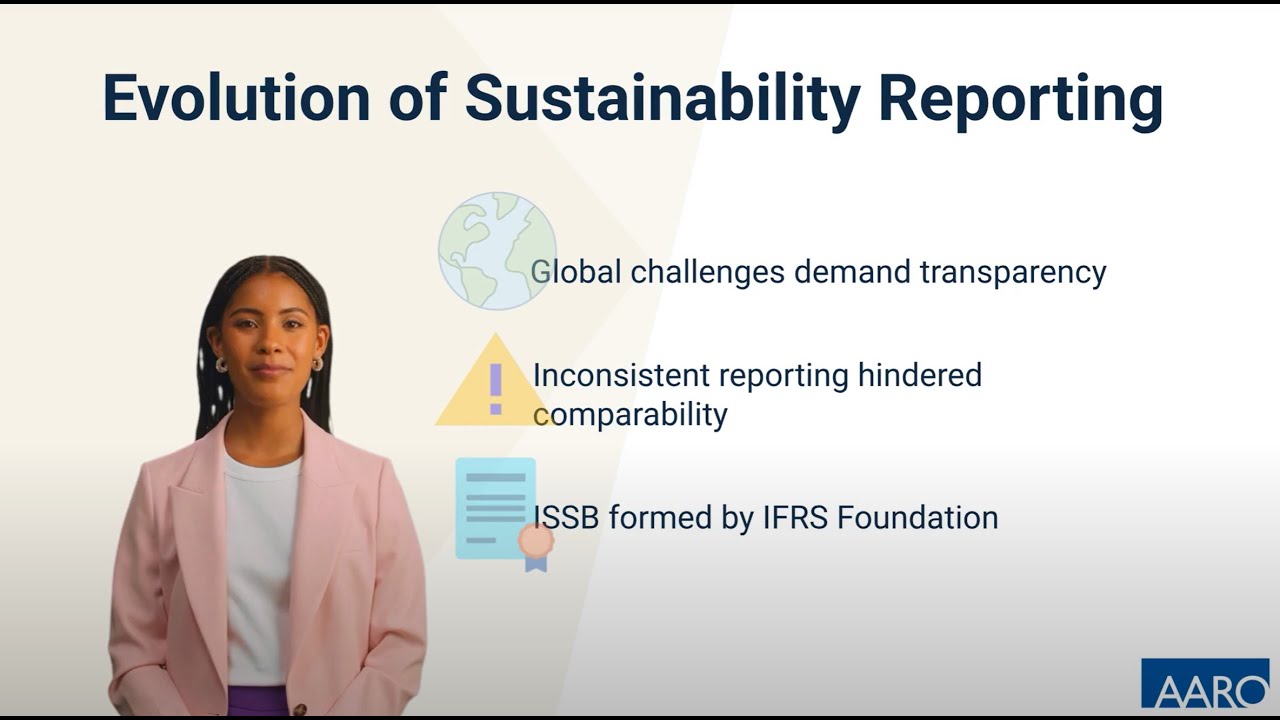 Evolution of Sustainability Reporting

Global challenges demand transparency

Inconsistent reporting hindered comparability

ISSB formed by IFRS Foundation

AARO